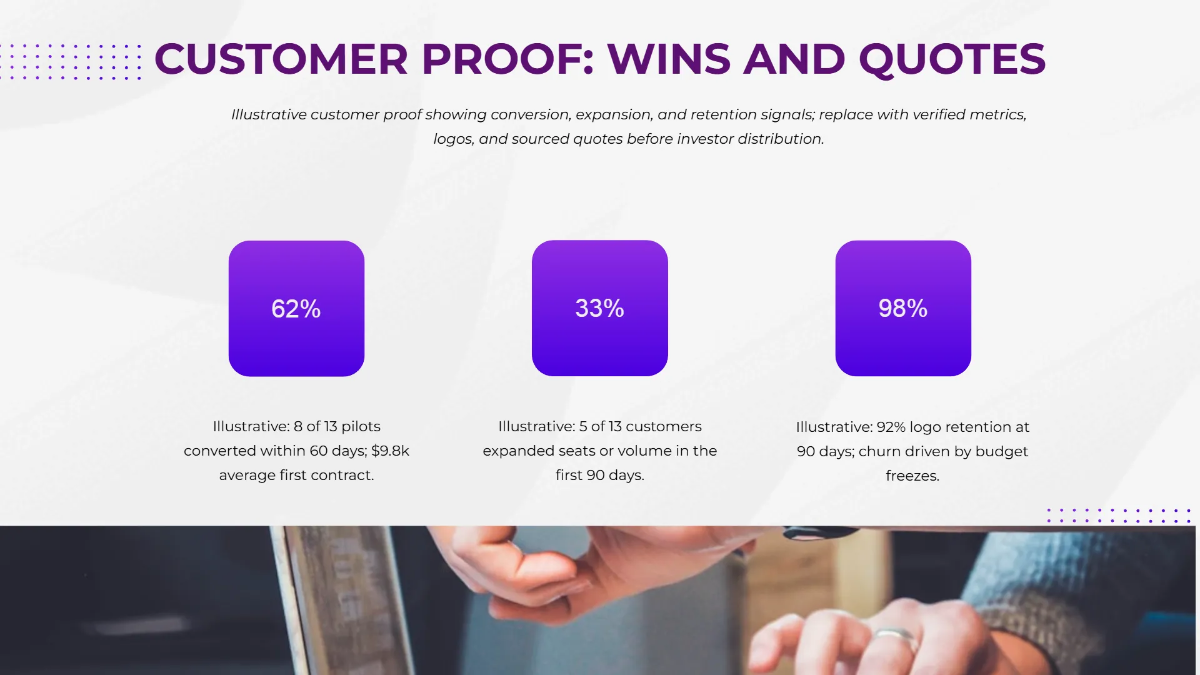 CUSTOMER PROOF: WINS AND QUOTES

Illustrative customer proof showing conversion, expansion, and retention signals; replace with verified metrics, logos, and sourced quotes before investor distribution.

62%

Illustrative: 8 of 13 pilots converted within 60 days; $9.8k average first contract.

33%

Illustrative: 5 of 13 customers expanded seats or volume in the first 90 days.

98%

Illustrative: 92% logo retention at 90 days; churn driven by budget freezes.